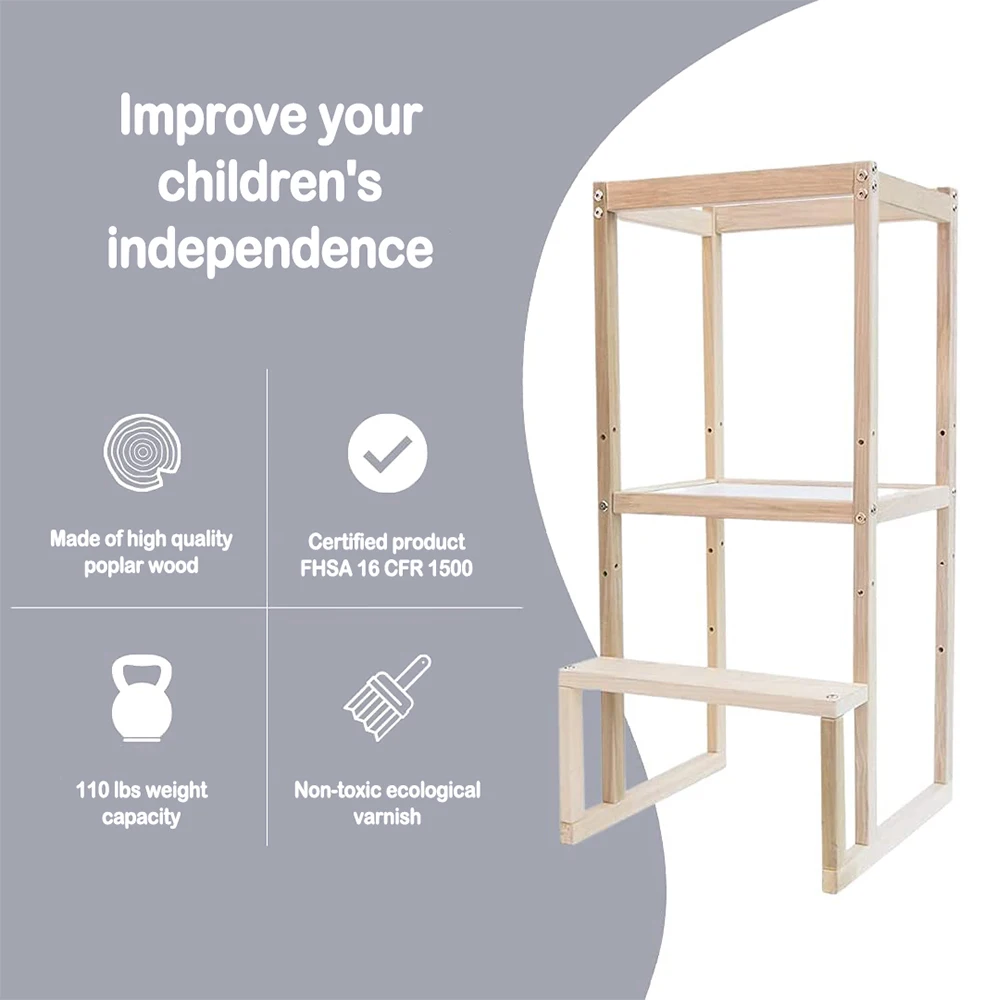 Improve your children's independence

Made of high quality poplar wood

Certified product FHSA 16 CFR 1500

110 lbs weight capacity

Non-toxic ecological varnish